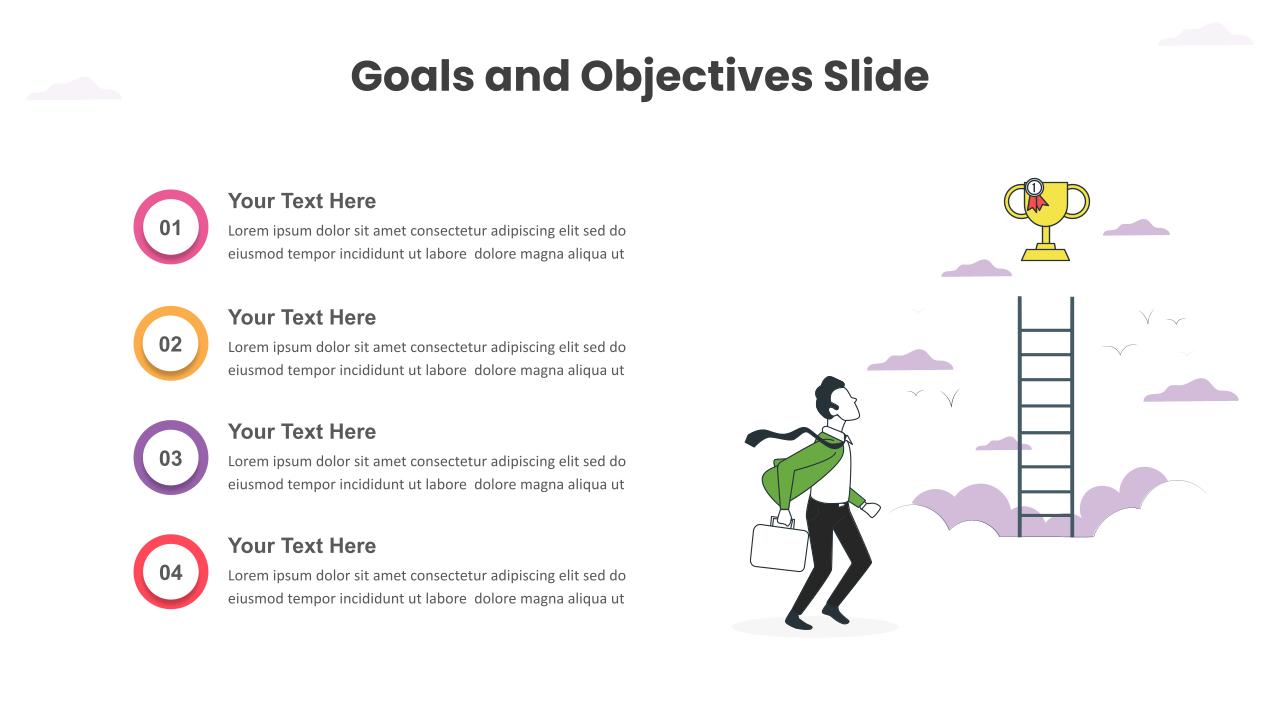 Goals and Objectives Slide

01

Your Text Here

Lorem ipsum dolor sit amet consectetur adipiscing elit sed do eiusmod tempor incididunt ut labore dolore magna aliqua ut

02

Your Text Here

Lorem ipsum dolor sit amet consectetur adipiscing elit sed do eiusmod tempor incididunt ut labore dolore magna aliqua ut

03

Your Text Here

Lorem ipsum dolor sit amet consectetur adipiscing elit sed do eiusmod tempor incididunt ut labore dolore magna aliqua ut

04

Your Text Here

Lorem ipsum dolor sit amet consectetur adipiscing elit sed do eiusmod tempor incididunt ut labore dolore magna aliqua ut

1